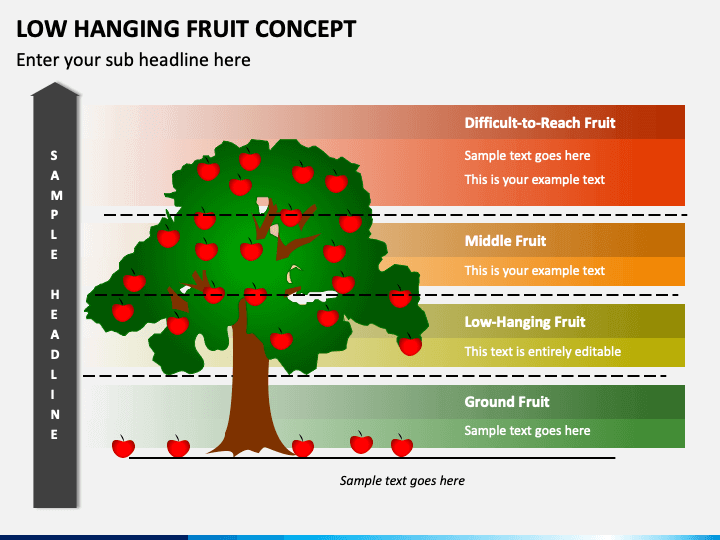 LOW HANGING FRUIT CONCEPT

Enter your sub headline here

SAMPLE HEADLINE

Difficult-to-Reach Fruit

Sample text goes here

This is your example text

Middle Fruit

This is your example text

Low-Hanging Fruit

This text is entirely editable

Ground Fruit

Sample text goes here

Sample text goes here